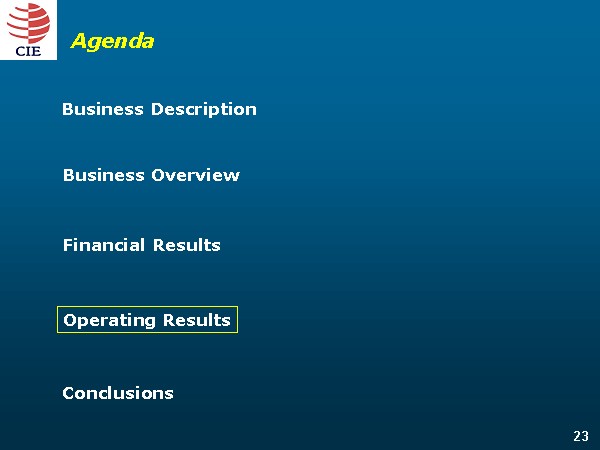 CIE

Agenda

Business Description

Business Overview

Financial Results

Operating Results

Conclusions

23